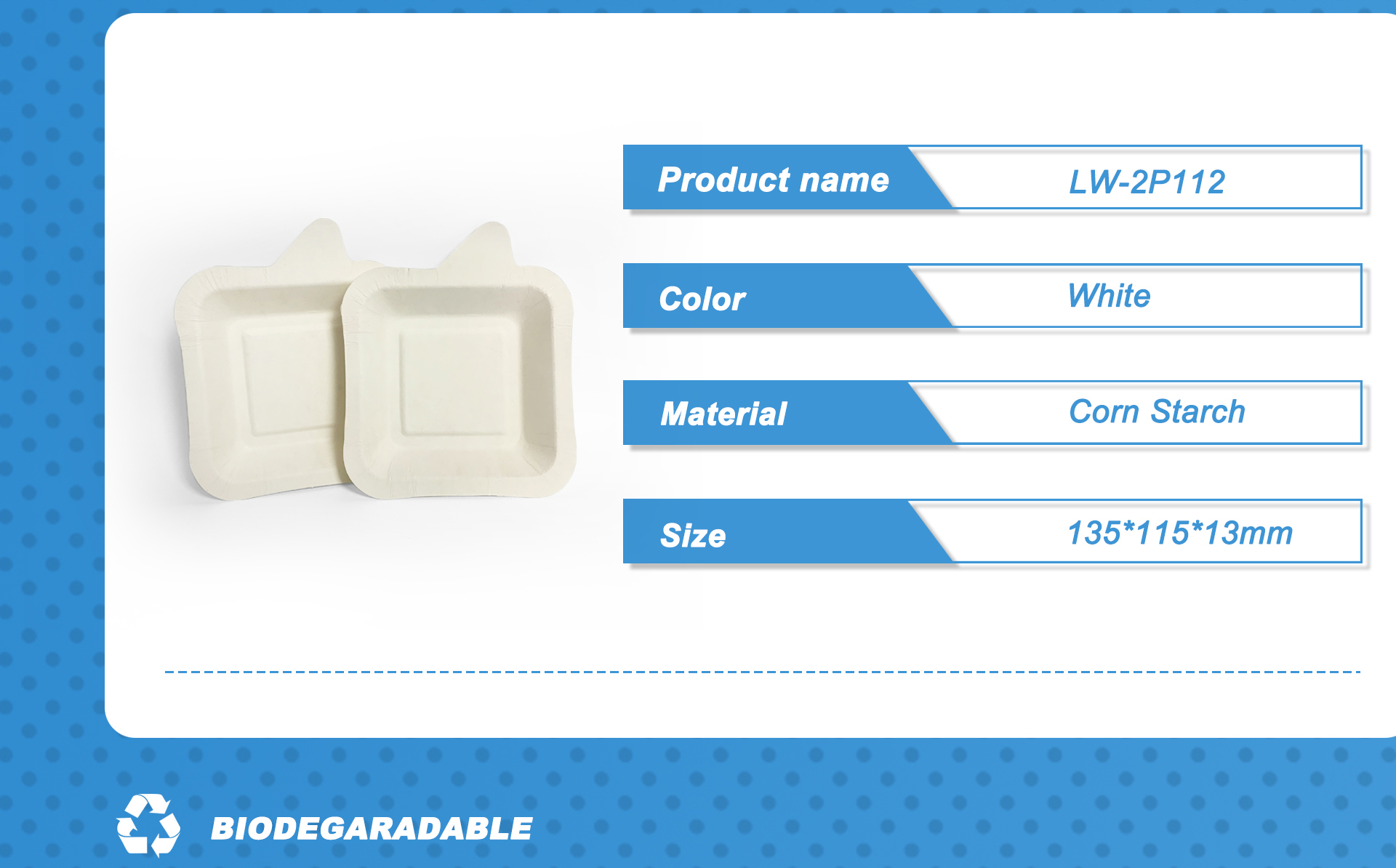 | Product name | LW-2P112 |
|---|---|
| Color | White |
| Material | Corn Starch |
| Size | 135*115*13mm |

BIODEGARADABLE